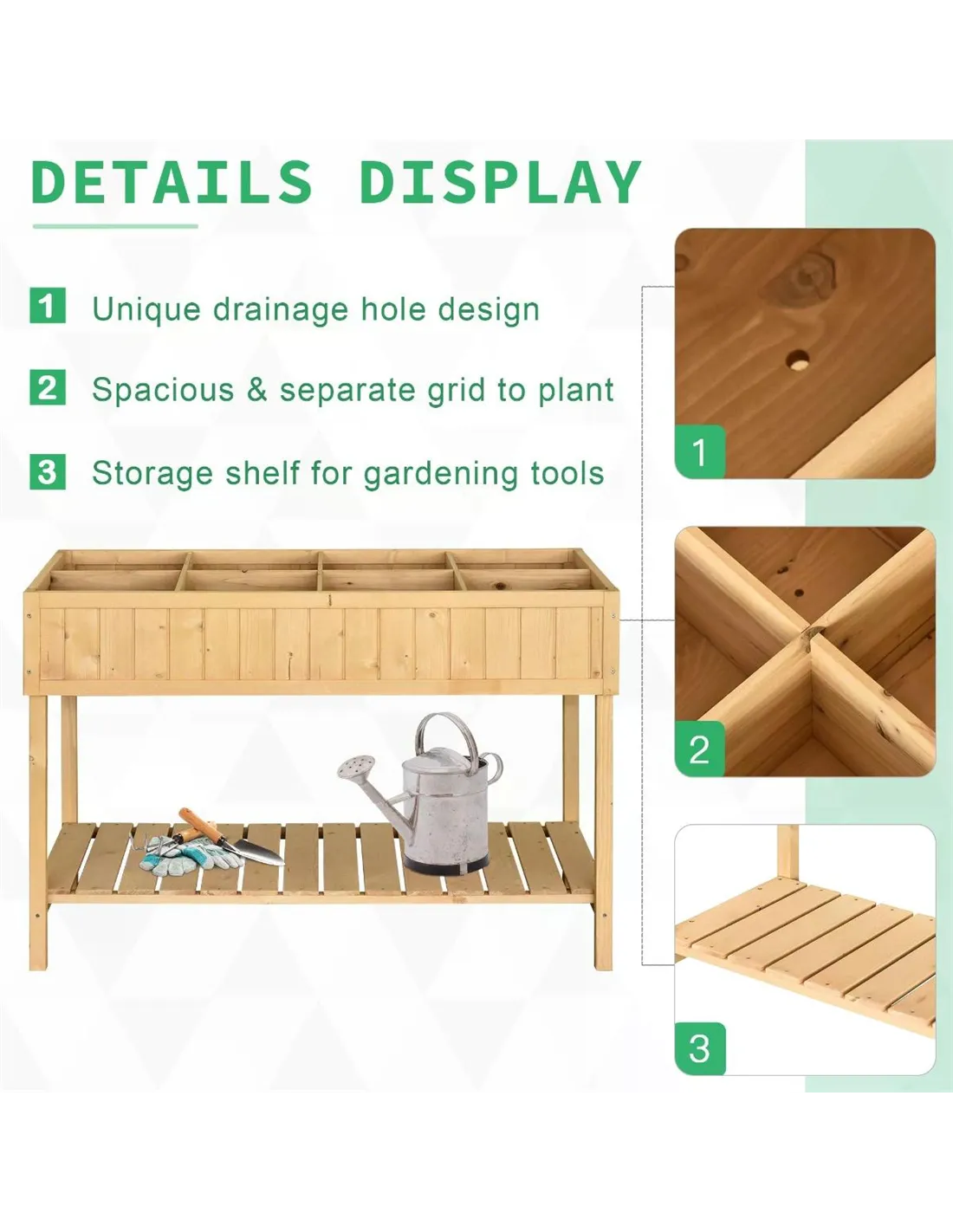 DETAILS DISPLAY

1 Unique drainage hole design

2 Spacious & separate grid to plant

3 Storage shelf for gardening tools

1

2

3